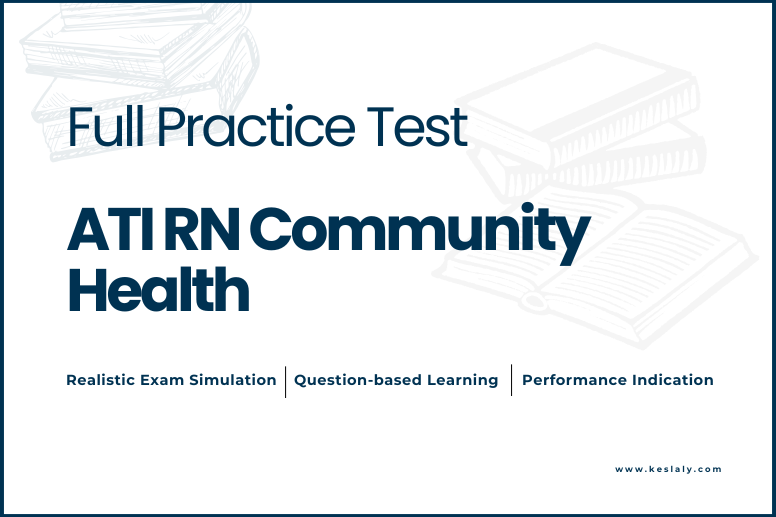 Full Practice Test

ATI RN Community Health

Realistic Exam Simulation | Question-based Learning | Performance Indication

www.keslaly.com